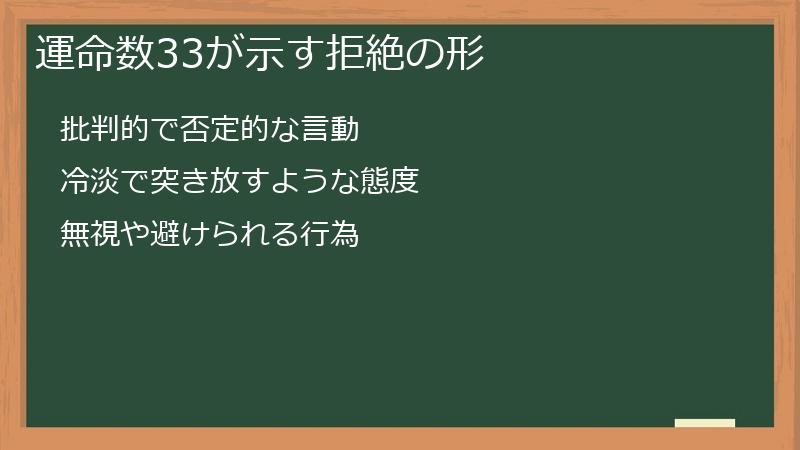 運命数33が示す拒絶の形

批判的で否定的な言動

冷淡で突き放すような態度

無視や避けられる行為